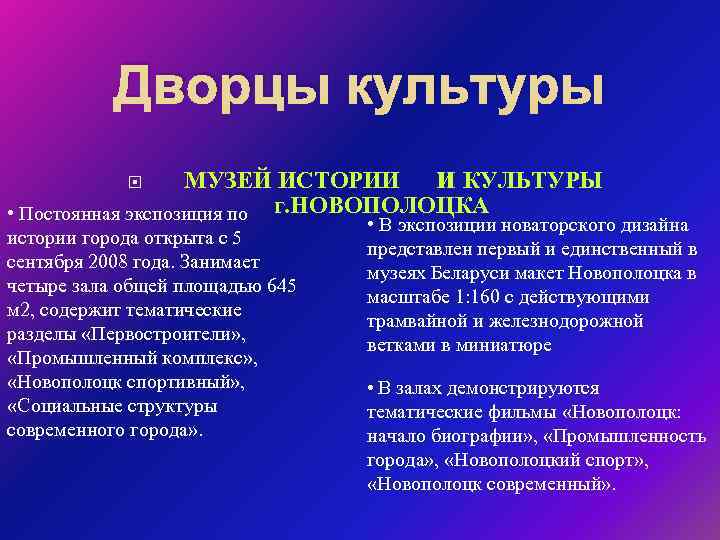 Дворцы культуры

МУЗЕЙ ИСТОРИИ И КУЛЬТУРЫ г.НОВОПОЛОЦКА

• Постоянная экспозиция по истории города открыта с 5 сентября 2008 года. Занимает четыре зала общей площадью 645 м2, содержит тематические разделы «Первостроители», «Промышленный комплекс», «Новополоцк спортивный», «Социальные структуры современного города».

• В экспозиции новаторского дизайна представлен первый и единственный в музеях Беларуси макет Новополоцка в масштабе 1:160 с действующими трамвайной и железнодорожной ветками в миниатюре

• В залах демонстрируются тематические фильмы «Новополоцк: начало биографии», «Промышленность города», «Новополоцкий спорт», «Новополоцк современный».